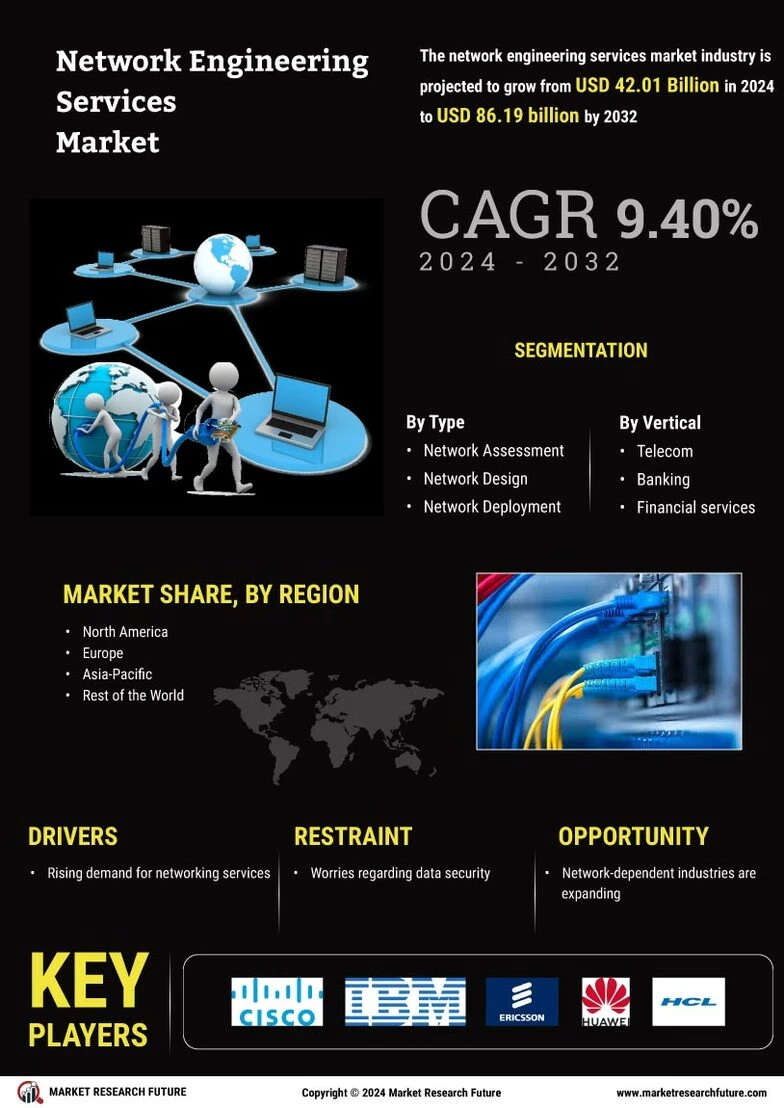 Network Engineering Services Market

The network engineering services market industry is projected to grow from USD 42.01 Billion in 2024 to USD 86.19 billion by 2032

CAGR 9.40%
2024 - 2032

SEGMENTATION

By Type
• Network Assessment
• Network Design
• Network Deployment

By Vertical
• Telecom
• Banking
• Financial services

MARKET SHARE, BY REGION
• North America
• Europe
• Asia-Pacific
• Rest of the World

DRIVERS
• Rising demand for networking services

RESTRAINT
• Worries regarding data security

OPPORTUNITY
• Network-dependent industries are expanding

KEY PLAYERS

CISCO
IBM
ERICSSON
HUAWEI
HCL

MARKET RESEARCH FUTURE
Copyright © 2024 Market Research Future
www.marketresearchfuture.com